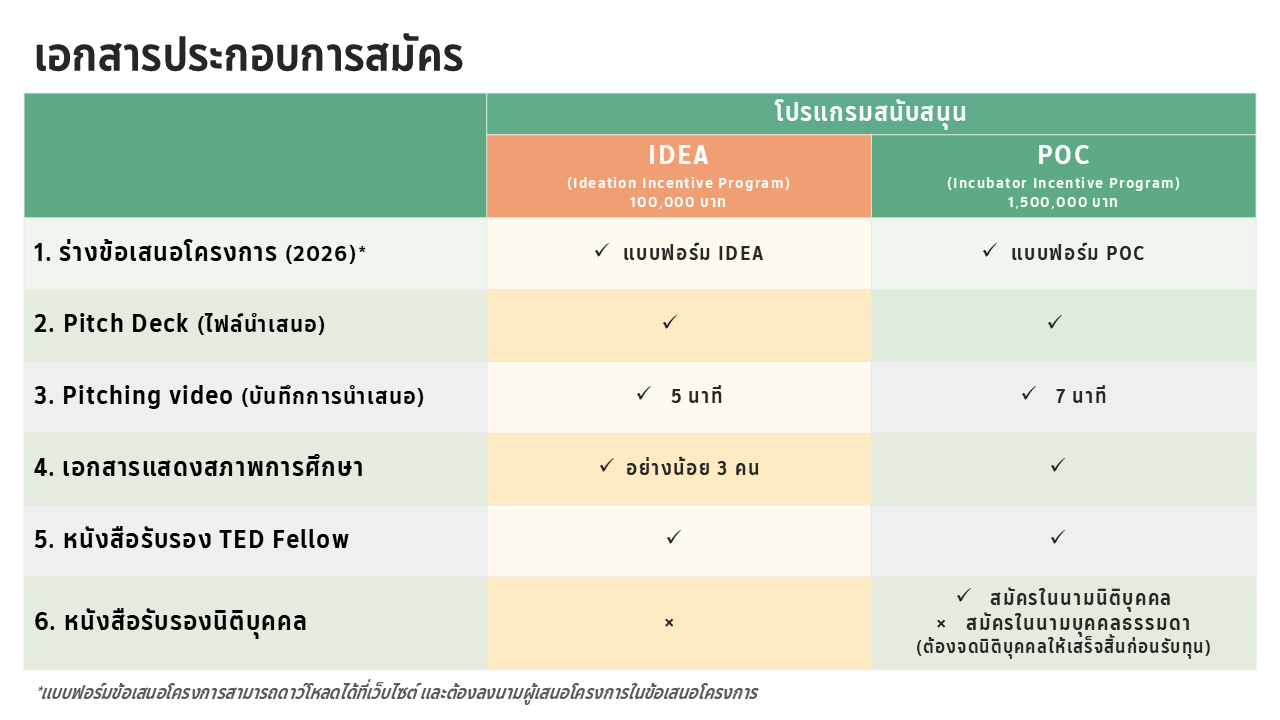 เอกสารประกอบการสมัคร

| | โปรแกรมสนับสนุน | |
|---|---|---|
| | IDEA (Ideation Incentive Program) 100,000 บาท | POC (Incubator Incentive Program) 1,500,000 บาท |
| 1. ร่างข้อเสนอโครงการ (2026)* | ✓ แบบฟอร์ม IDEA | ✓ แบบฟอร์ม POC |
| 2. Pitch Deck (ไฟล์นำเสนอ) | ✓ | ✓ |
| 3. Pitching video (บันทึกการนำเสนอ) | ✓ 5 นาที | ✓ 7 นาที |
| 4. เอกสารแสดงสภาพการศึกษา | ✓ อย่างน้อย 3 คน | ✓ |
| 5. หนังสือรับรอง TED Fellow | ✓ | ✓ |
| 6. หนังสือรับรองนิติบุคคล | × | ✓ สมัครในนามนิติบุคคล × สมัครในนามบุคคลธรรมดา (ต้องจดนิติบุคคลให้เสร็จสิ้นก่อนรับทุน) |

*แบบฟอร์มข้อเสนอโครงการสามารถดาวโหลดได้ที่เว็บไซต์ และต้องลงนามผู้เสนอโครงการในข้อเสนอโครงการ